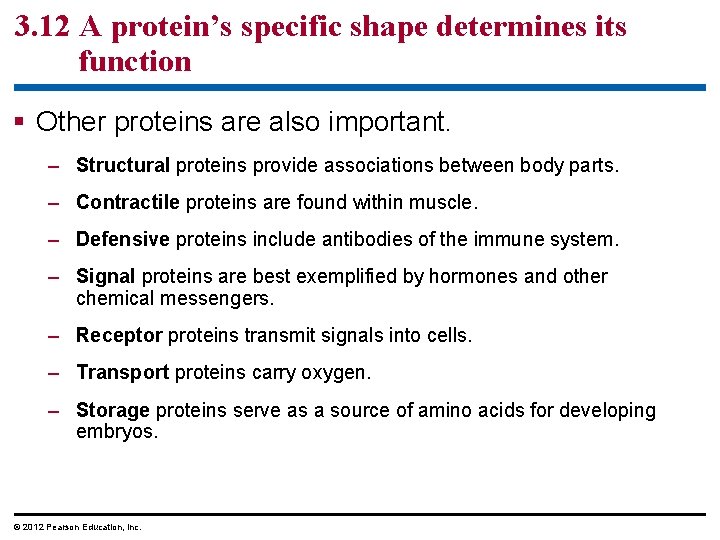 3.12 A protein's specific shape determines its function

▪ Other proteins are also important.

– Structural proteins provide associations between body parts.

– Contractile proteins are found within muscle.

– Defensive proteins include antibodies of the immune system.

– Signal proteins are best exemplified by hormones and other chemical messengers.

– Receptor proteins transmit signals into cells.

– Transport proteins carry oxygen.

– Storage proteins serve as a source of amino acids for developing embryos.

© 2012 Pearson Education, Inc.